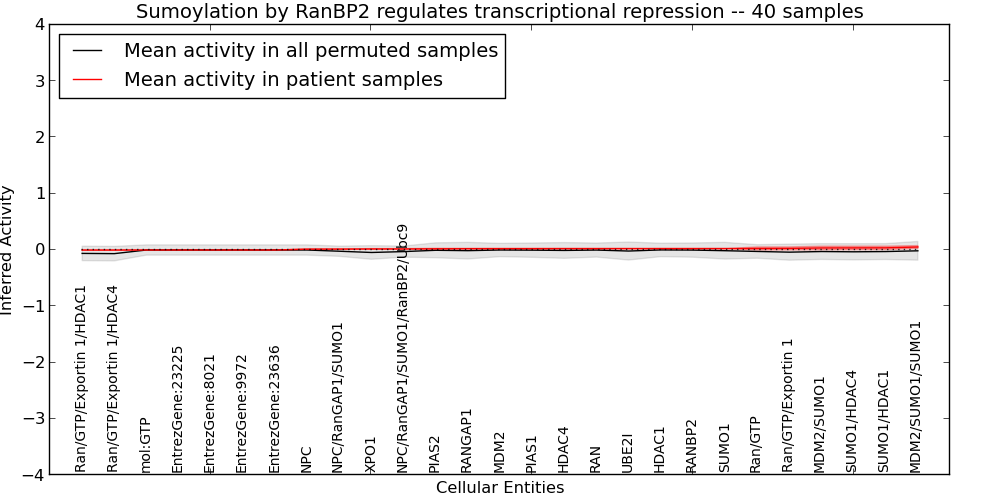 Sumoylation by RanBP2 regulates transcriptional repression -- 40 samples

Mean activity in all permuted samples
Mean activity in patient samples

Inferred Activity

4
3
2
1
0
−1
−2
−3
−4

Ran/GTP/Exportin 1/HDAC1
Ran/GTP/Exportin 1/HDAC4
mol:GTP
EntrezGene:23225
EntrezGene:8021
EntrezGene:9972
EntrezGene:23636
NPC
NPC/RanGAP1/SUMO1
XPO1
NPC/RanGAP1/SUMO1/RanBP2/Ubc9
PIAS2
RANGAP1
MDM2
PIAS1
HDAC4
RAN
UBE2I
HDAC1
RANBP2
SUMO1
Ran/GTP
Ran/GTP/Exportin 1
MDM2/SUMO1
SUMO1/HDAC4
SUMO1/HDAC1
MDM2/SUMO1/SUMO1

Cellular Entities